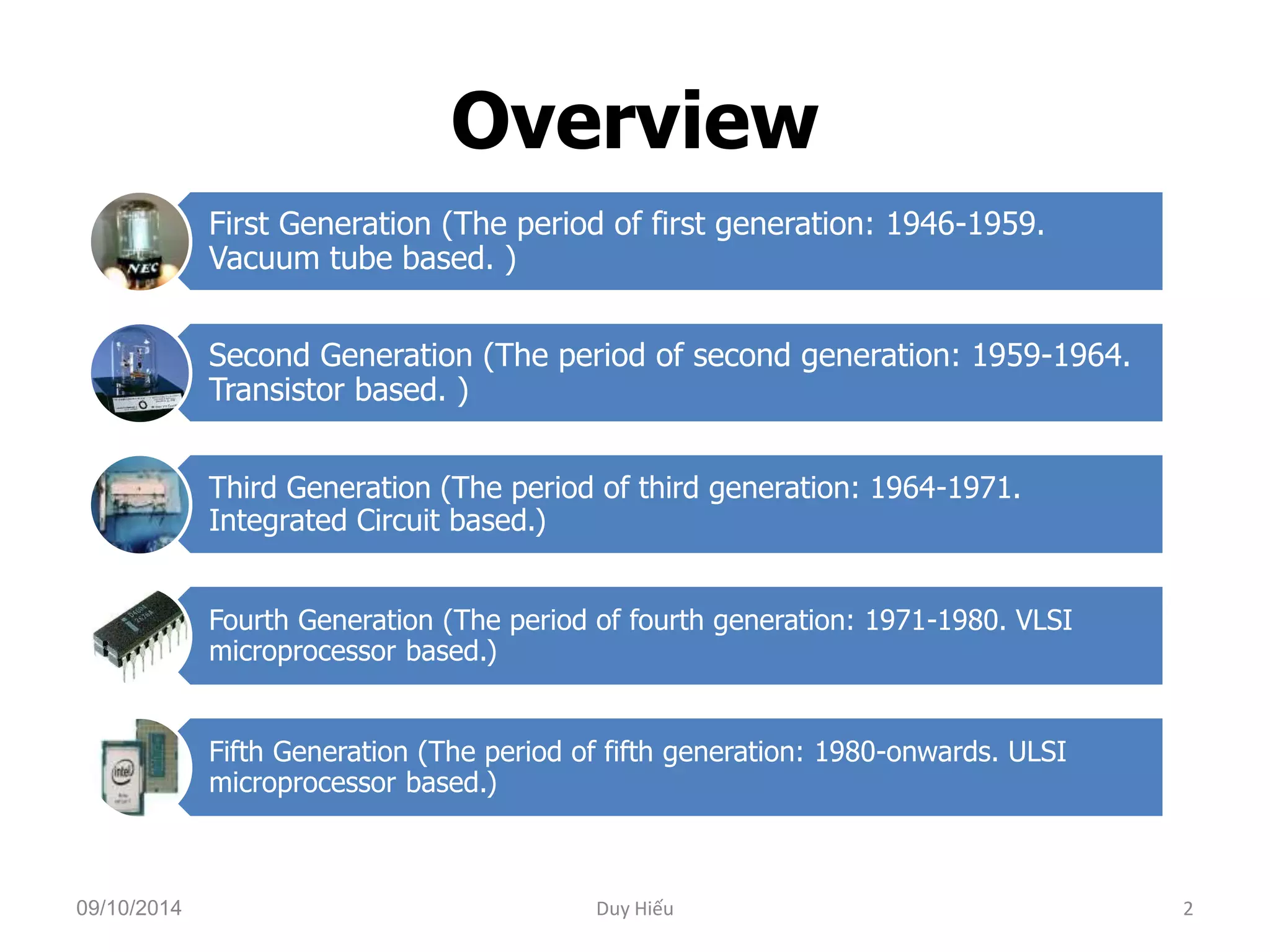 Overview

NEC

First Generation (The period of first generation: 1946-1959. Vacuum tube based. )

Second Generation (The period of second generation: 1959-1964. Transistor based. )

Third Generation (The period of third generation: 1964-1971. Integrated Circuit based.)

Fourth Generation (The period of fourth generation: 1971-1980. VLSI microprocessor based.)

intel

Fifth Generation (The period of fifth generation: 1980-onwards. ULSI microprocessor based.)

09/10/2014

Duy Hiếu

2